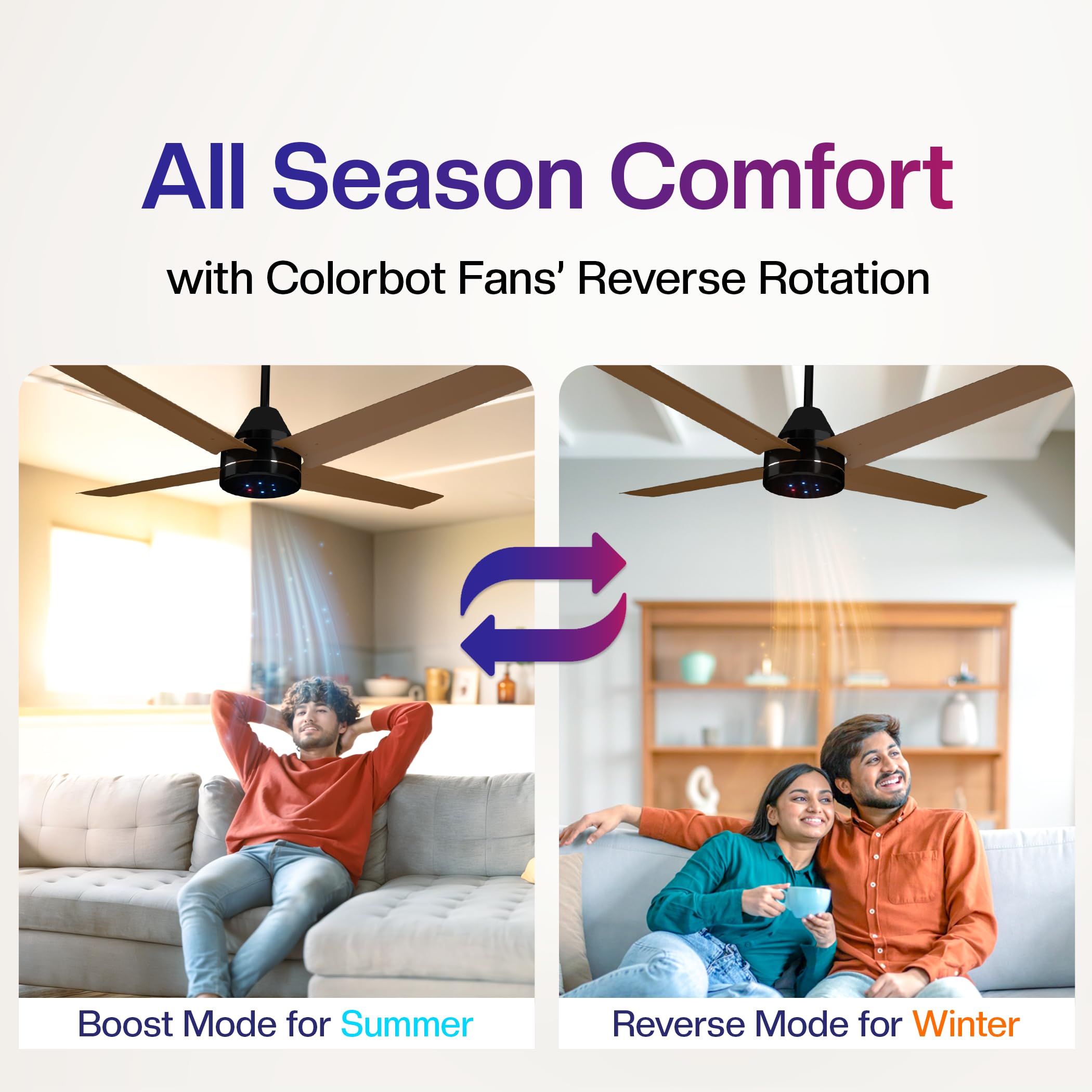 All Season Comfort

with Colorbot Fans' Reverse Rotation

Boost Mode for Summer

Reverse Mode for Winter